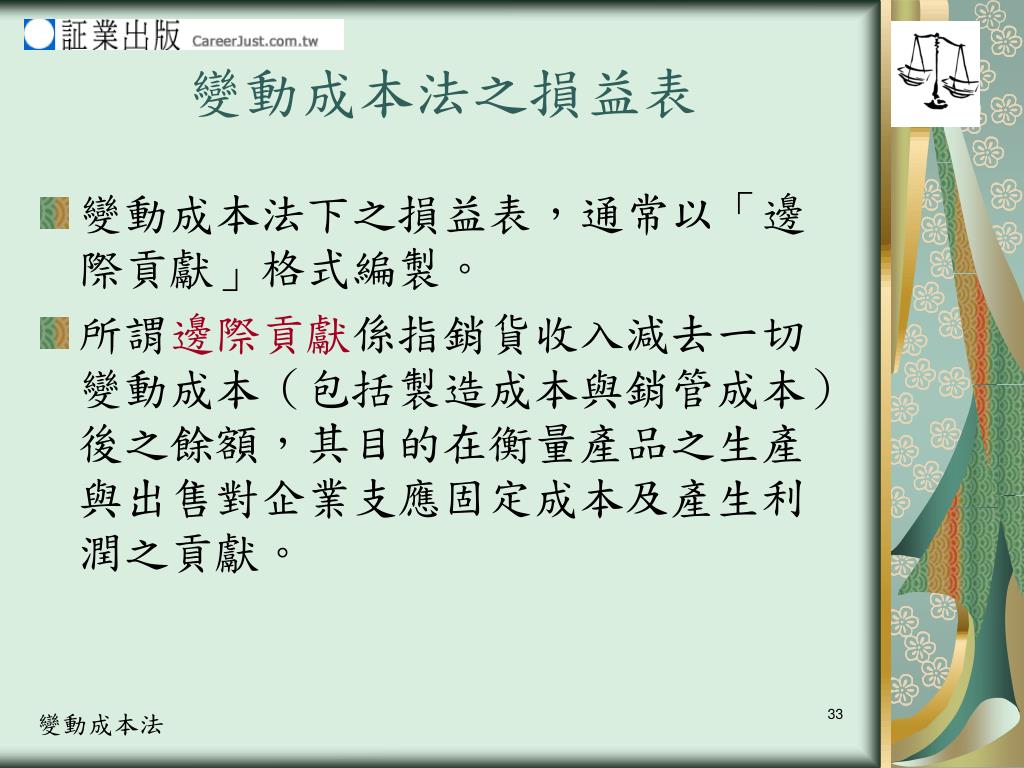 証業出版 CareerJust.com.tw

變動成本法之損益表

變動成本法下之損益表，通常以「邊際貢獻」格式編製。

所謂邊際貢獻係指銷貨收入減去一切變動成本（包括製造成本與銷管成本）後之餘額，其目的在衡量產品之生產與出售對企業支應固定成本及產生利潤之貢獻。

變動成本法

33